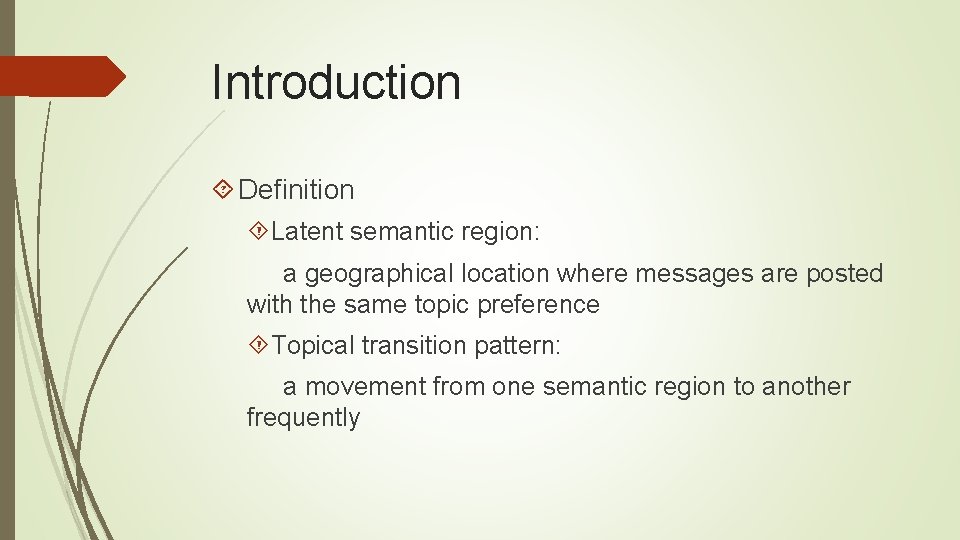 Introduction

Definition

Latent semantic region:

a geographical location where messages are posted with the same topic preference

Topical transition pattern:

a movement from one semantic region to another frequently